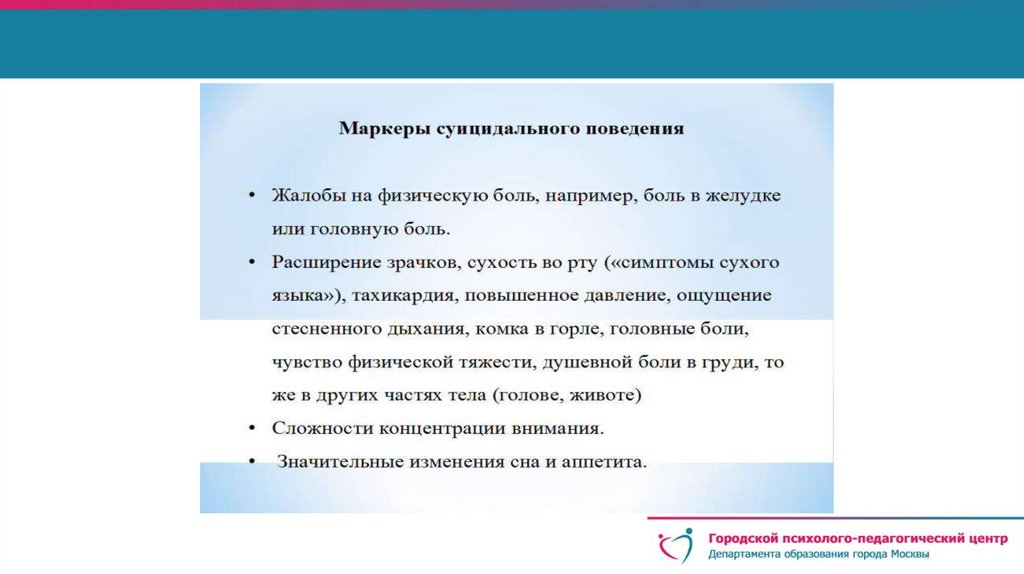 Маркеры суицидального поведения

• Жалобы на физическую боль, например, боль в желудке или головную боль.
• Расширение зрачков, сухость во рту («симптомы сухого языка»), тахикардия, повышенное давление, ощущение стесненного дыхания, комка в горле, головные боли, чувство физической тяжести, душевной боли в груди, то же в других частях тела (голове, животе)
• Сложности концентрации внимания.
• Значительные изменения сна и аппетита.

Городской психолого-педагогический центр
Департамента образования города Москвы